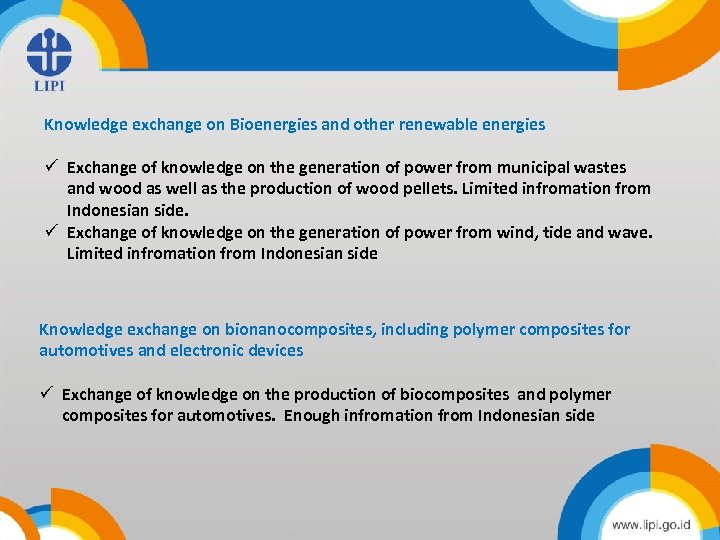 LIPI

Knowledge exchange on Bioenergies and other renewable energies

✓ Exchange of knowledge on the generation of power from municipal wastes and wood as well as the production of wood pellets. Limited infromation from Indonesian side.
✓ Exchange of knowledge on the generation of power from wind, tide and wave. Limited infromation from Indonesian side

Knowledge exchange on bionanocomposites, including polymer composites for automotives and electronic devices

✓ Exchange of knowledge on the production of biocomposites and polymer composites for automotives. Enough infromation from Indonesian side

www.lipi.go.id